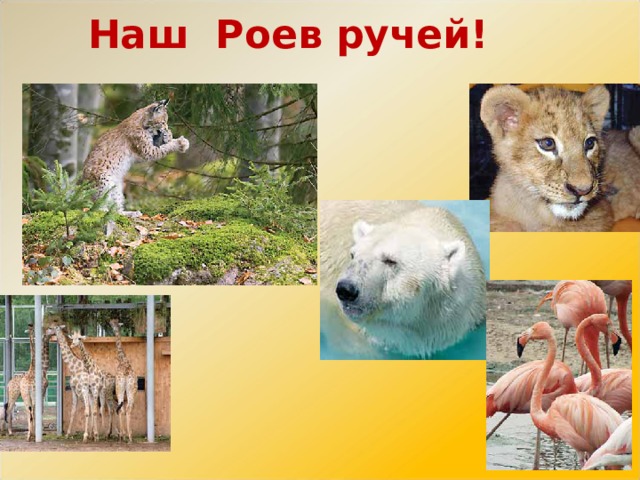 Наш Роев ручей!